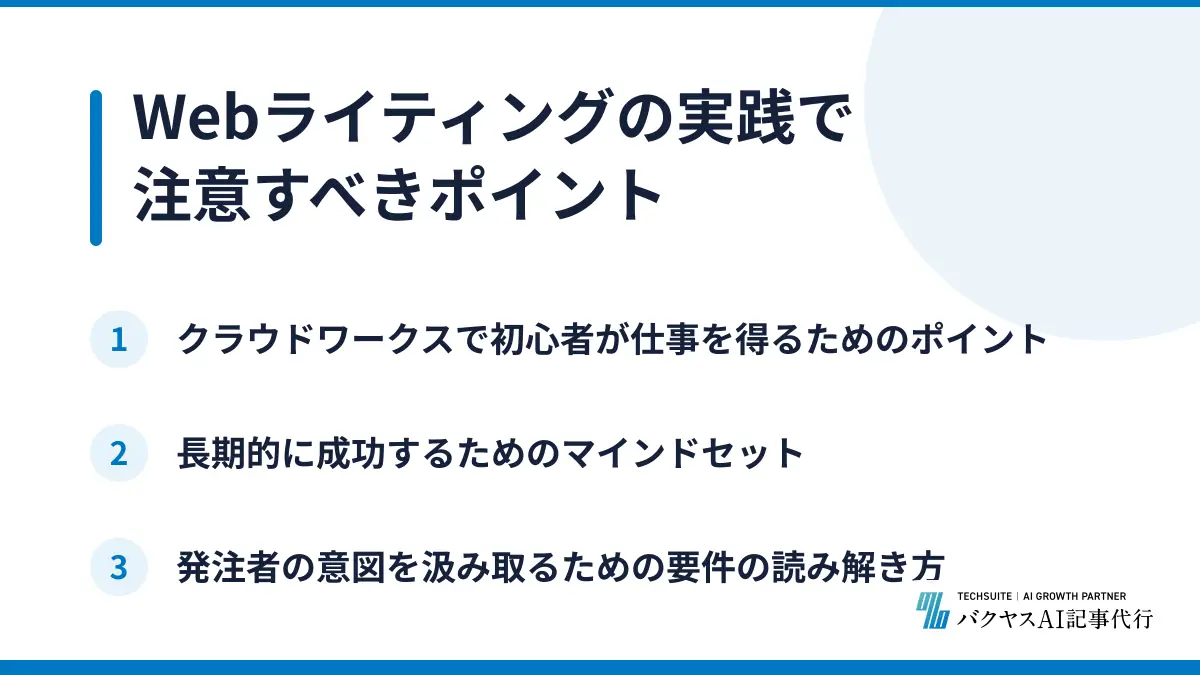 Webライティングの実践で注意すべきポイント

1 クラウドワークスで初心者が仕事を得るためのポイント

2 長期的に成功するためのマインドセット

3 発注者の意図を汲み取るための要件の読み解き方

TECHSUITE | AI GROWTH PARTNER
バクヤスAI記事代行